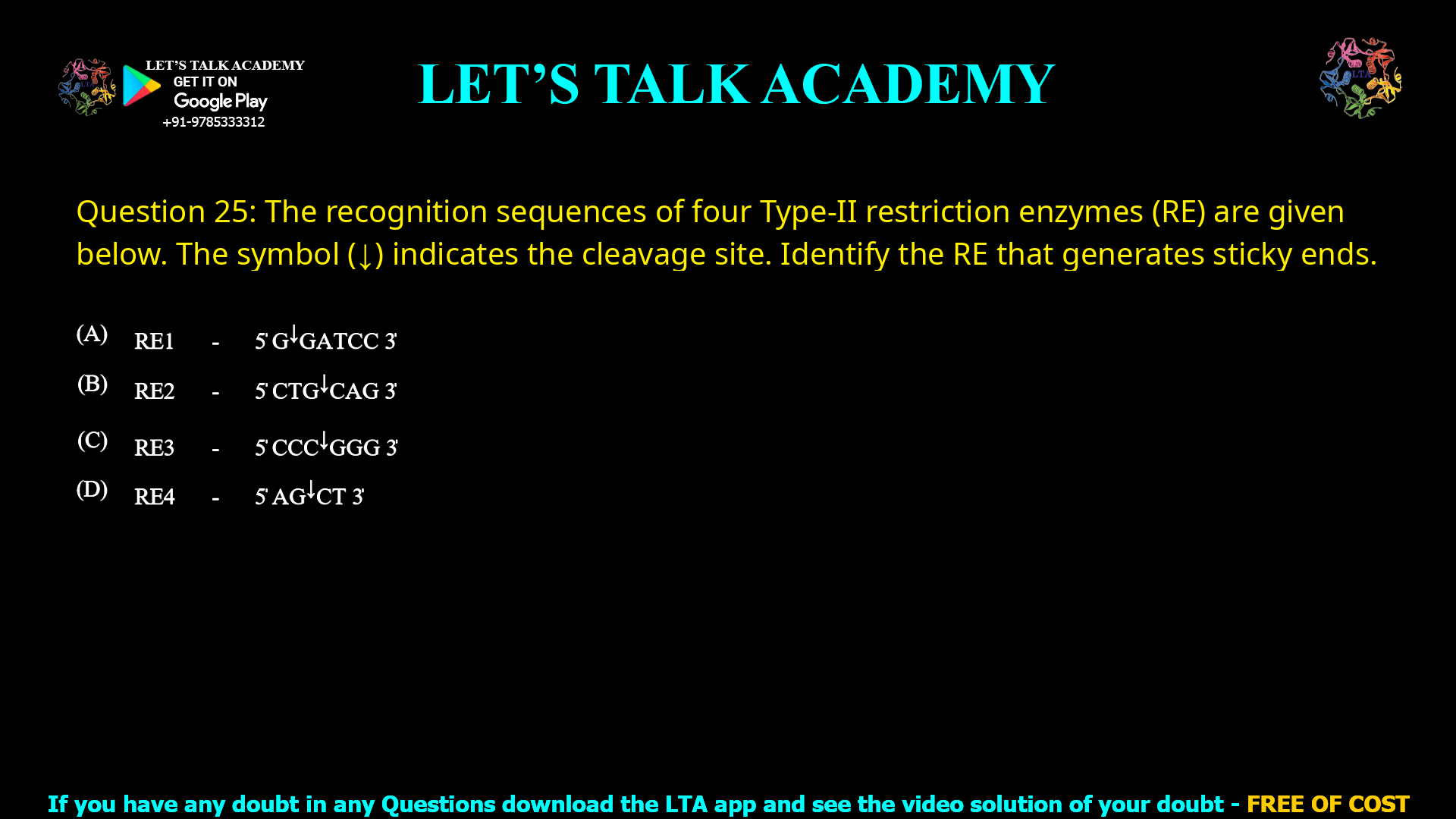 LET'S TALK ACADEMY
GET IT ON
Google Play
+91-9785333312

LET'S TALK ACADEMY

LTA

Question 25: The recognition sequences of four Type-II restriction enzymes (RE) are given below. The symbol (↓) indicates the cleavage site. Identify the RE that generates sticky ends.

(A) RE1 - 5' G↓GATCC 3'

(B) RE2 - 5' CTG↓CAG 3'

(C) RE3 - 5' CCC↓GGG 3'

(D) RE4 - 5' AG↓CT 3'

If you have any doubt in any Questions download the LTA app and see the video solution of your doubt - FREE OF COST